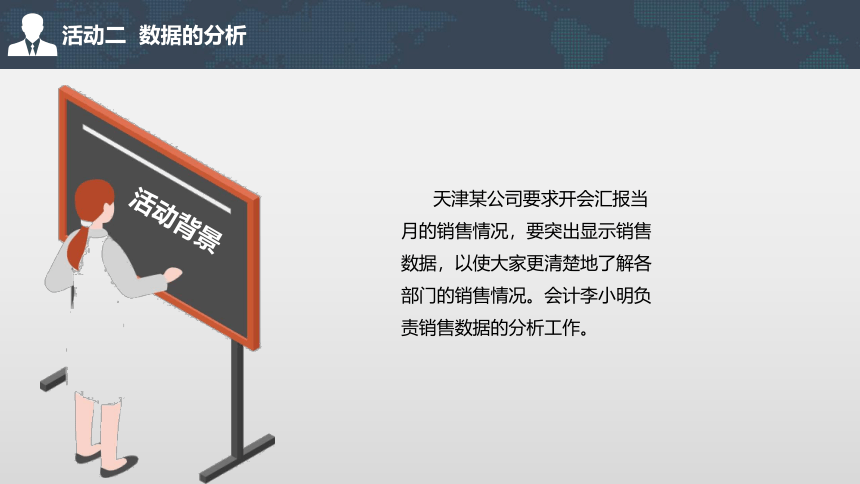 活动二 数据的分析

活动背景

天津某公司要求开会汇报当月的销售情况，要突出显示销售数据，以使大家更清楚地了解各部门的销售情况。会计李小明负责销售数据的分析工作。